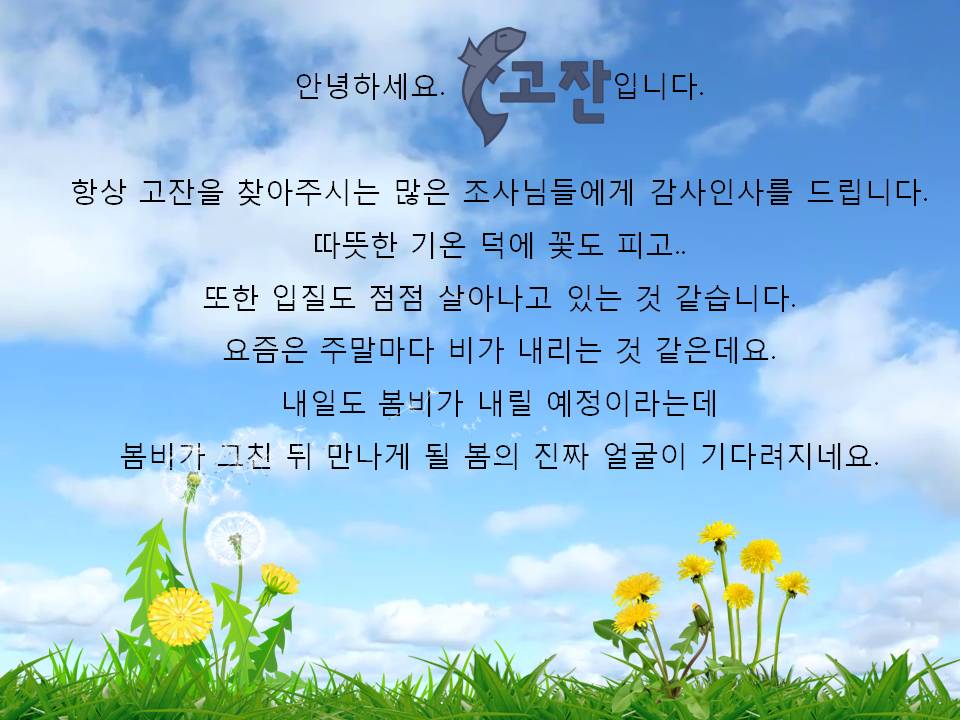 안녕하세요. 고잔입니다.

항상 고잔을 찾아주시는 많은 조사님들에게 감사인사를 드립니다.
따뜻한 기온 덕에 꽃도 피고..
또한 입질도 점점 살아나고 있는 것 같습니다.
요즘은 주말마다 비가 내리는 것 같은데요.
내일도 봄비가 내릴 예정이라는데
봄비가 그친 뒤 만나게 될 봄의 진짜 얼굴이 기다려지네요.